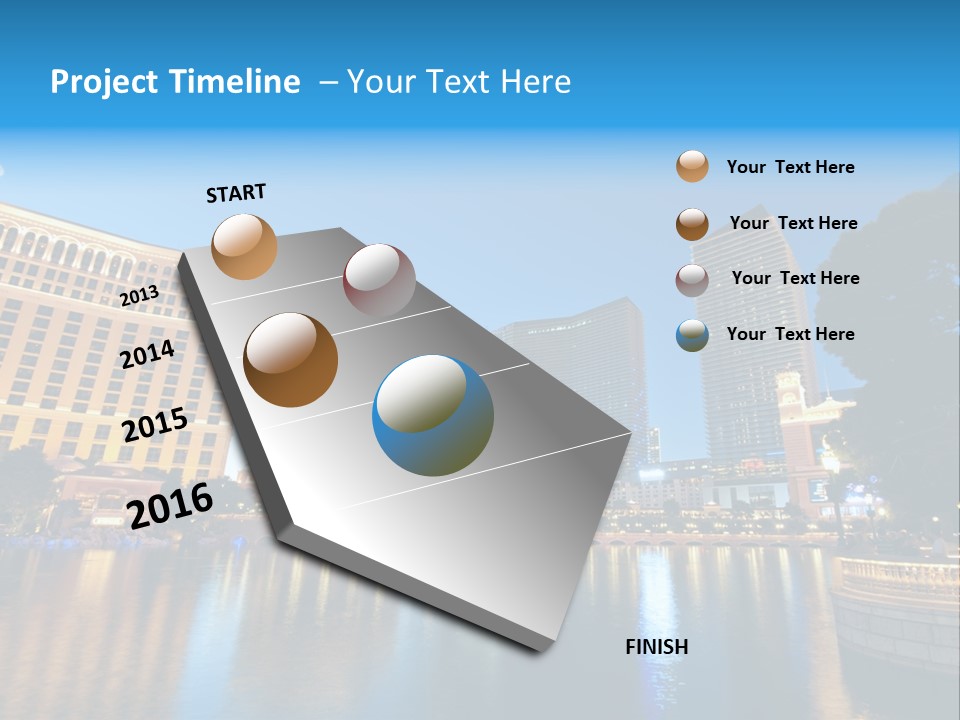 Project Timeline – Your Text Here

START

2013

2014

2015

2016

FINISH

Your Text Here

Your Text Here

Your Text Here

Your Text Here